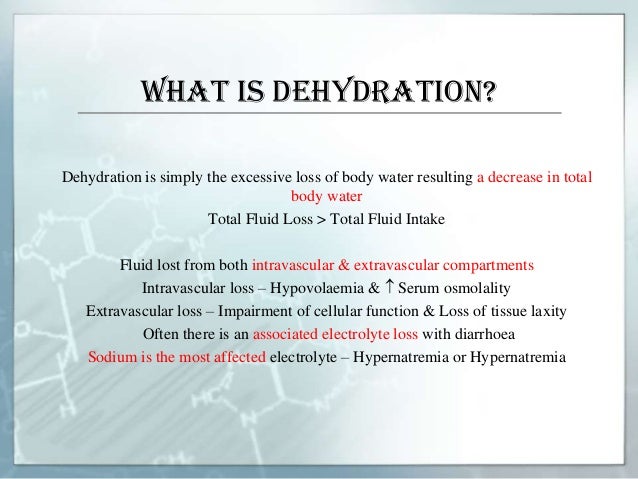 WHAT IS DEHYDRATION?

Dehydration is simply the excessive loss of body water resulting a decrease in total body water

Total Fluid Loss > Total Fluid Intake

Fluid lost from both intravascular & extravascular compartments

Intravascular loss – Hypovolaemia & ↑ Serum osmolality

Extravascular loss – Impairment of cellular function & Loss of tissue laxity

Often there is an associated electrolyte loss with diarrhoea

Sodium is the most affected electrolyte – Hypernatremia or Hypernatremia